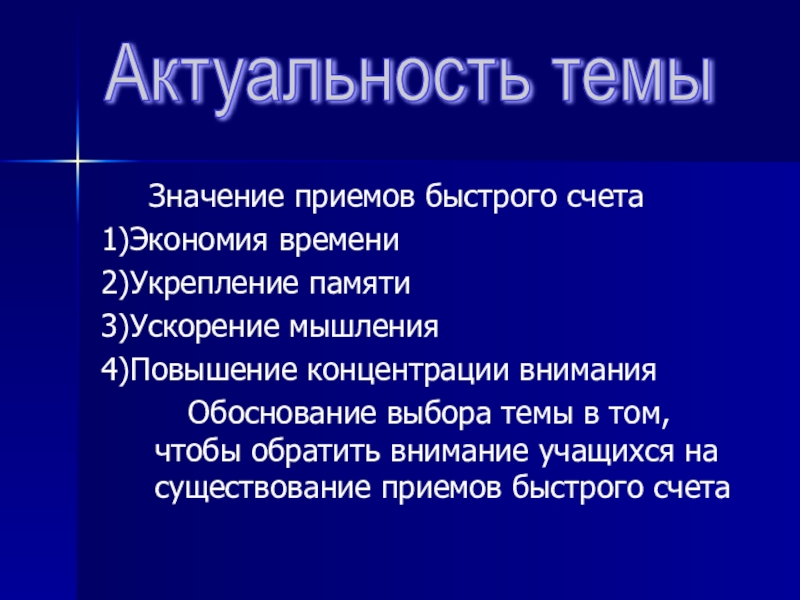 Актуальность темы

Значение приемов быстрого счета
1)Экономия времени
2)Укрепление памяти
3)Ускорение мышления
4)Повышение концентрации внимания

Обоснование выбора темы в том, чтобы обратить внимание учащихся на существование приемов быстрого счета